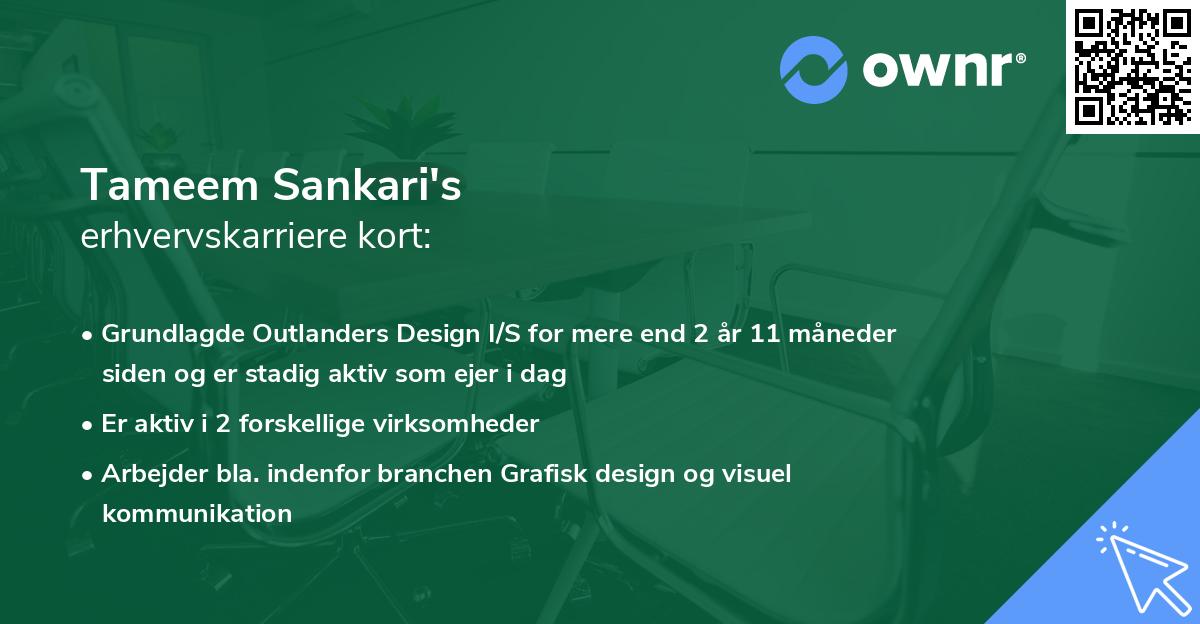 ownr®

Tameem Sankari's
erhvervskarriere kort:

• Grundlagde Outlanders Design I/S for mere end 2 år 11 måneder siden og er stadig aktiv som ejer i dag
• Er aktiv i 2 forskellige virksomheder
• Arbejder bla. indenfor branchen Grafisk design og visuel kommunikation